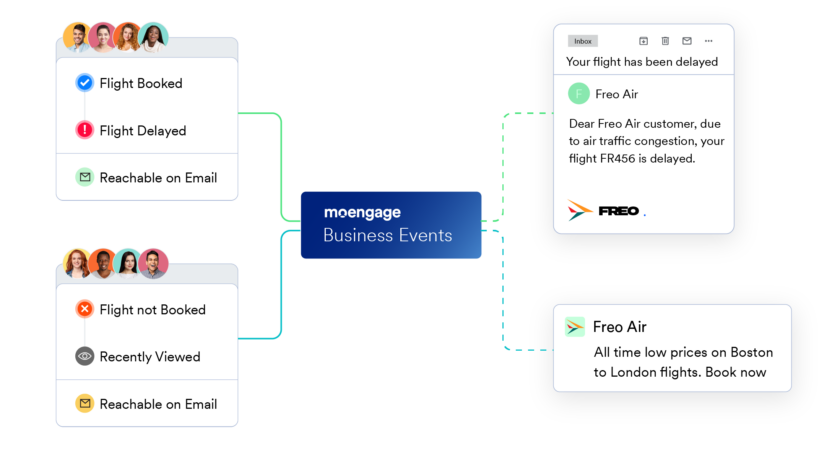 Flight Booked

Flight Delayed

Reachable on Email

Flight not Booked

Recently Viewed

Reachable on Email

moengage
Business Events

Inbox

Your flight has been delayed

F Freo Air

Dear Freo Air customer, due to air traffic congestion, your flight FR456 is delayed.

FREO.

Freo Air

All time low prices on Boston to London flights. Book now